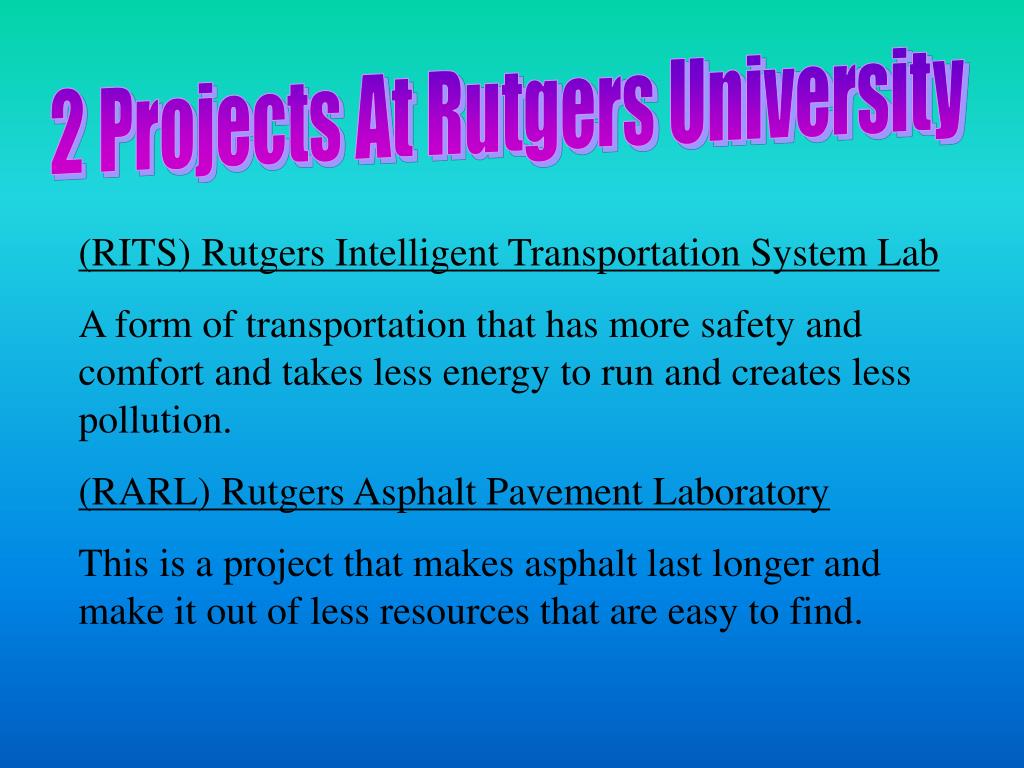 2 Projects At Rutgers University

(RITS) Rutgers Intelligent Transportation System Lab

A form of transportation that has more safety and comfort and takes less energy to run and creates less pollution.

(RARL) Rutgers Asphalt Pavement Laboratory

This is a project that makes asphalt last longer and make it out of less resources that are easy to find.